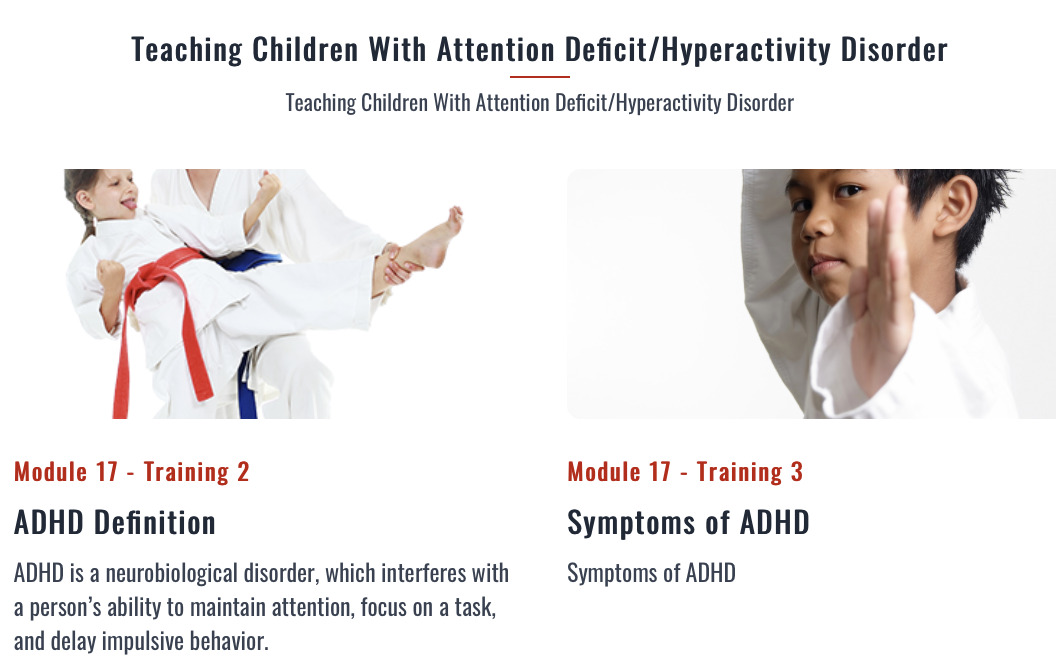 Teaching Children With Attention Deficit/Hyperactivity Disorder

Teaching Children With Attention Deficit/Hyperactivity Disorder

Module 17 - Training 2

ADHD Definition

ADHD is a neurobiological disorder, which interferes with a person's ability to maintain attention, focus on a task, and delay impulsive behavior.

Module 17 - Training 3

Symptoms of ADHD

Symptoms of ADHD